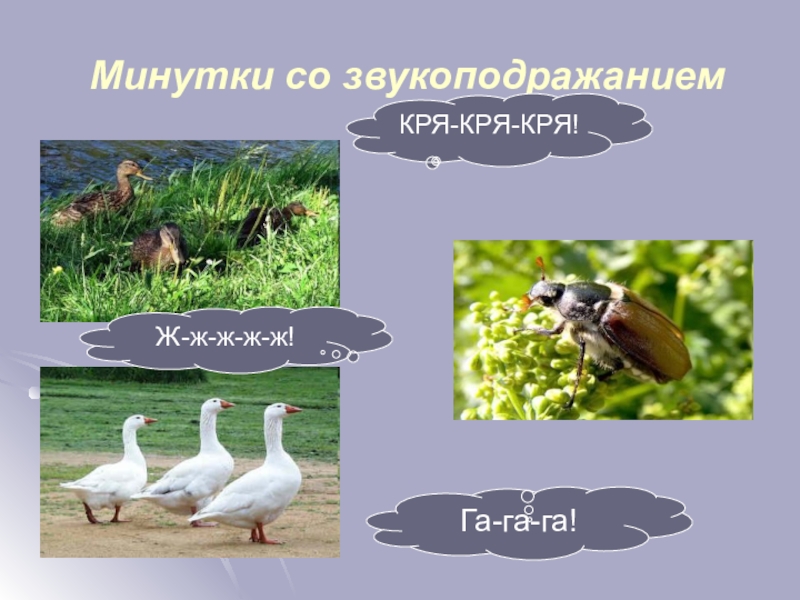 Минутки со звукоподражанием

КРЯ-КРЯ-КРЯ!

Ж-ж-ж-ж-ж!

Га-га-га!